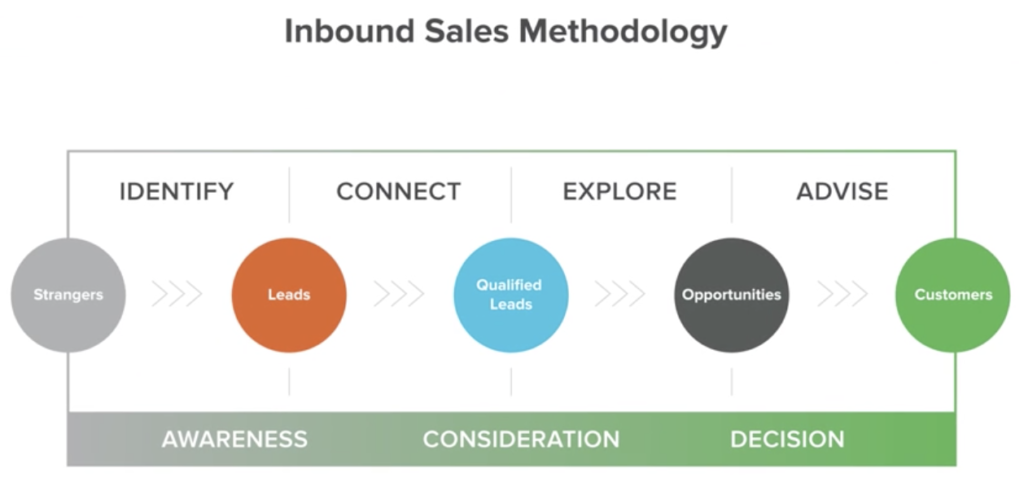 Inbound Sales Methodology

IDENTIFY
CONNECT
EXPLORE
ADVISE

Strangers
Leads
Qualified Leads
Opportunities
Customers

AWARENESS
CONSIDERATION
DECISION